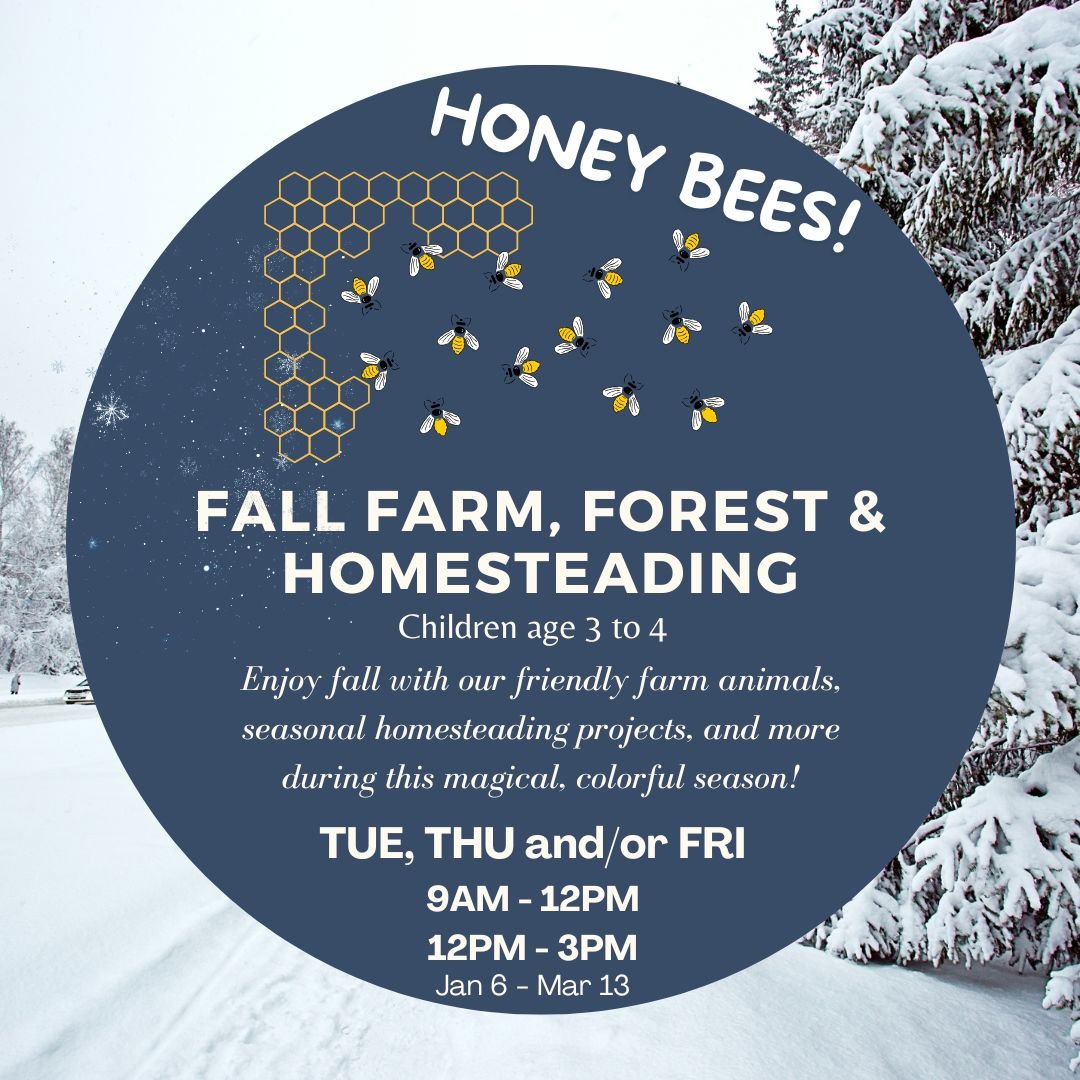 HONEY BEES!

FALL FARM, FOREST & HOMESTEADING

Children age 3 to 4

Enjoy fall with our friendly farm animals, seasonal homesteading projects, and more during this magical, colorful season!

TUE, THU and/or FRI

9AM - 12PM

12PM - 3PM

Jan 6 - Mar 13